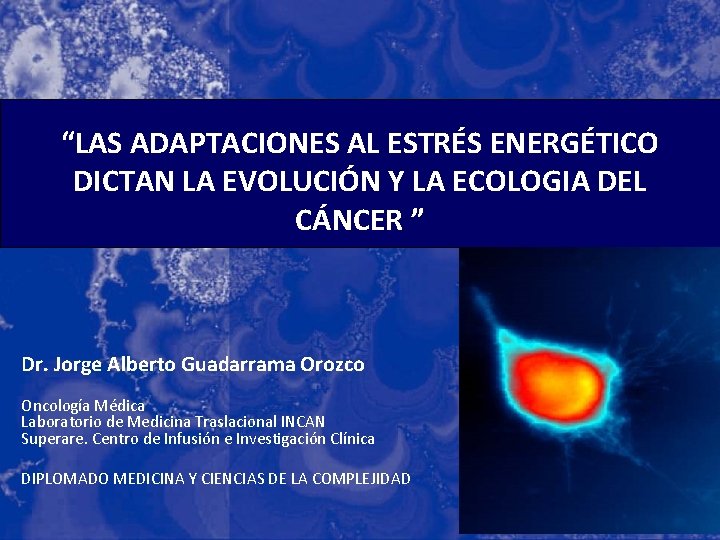 “LAS ADAPTACIONES AL ESTRÉS ENERGÉTICO DICTAN LA EVOLUCIÓN Y LA ECOLOGIA DEL CÁNCER ”

Dr. Jorge Alberto Guadarrama Orozco

Oncología Médica
Laboratorio de Medicina Traslacional INCAN
Superare. Centro de Infusión e Investigación Clínica

DIPLOMADO MEDICINA Y CIENCIAS DE LA COMPLEJIDAD